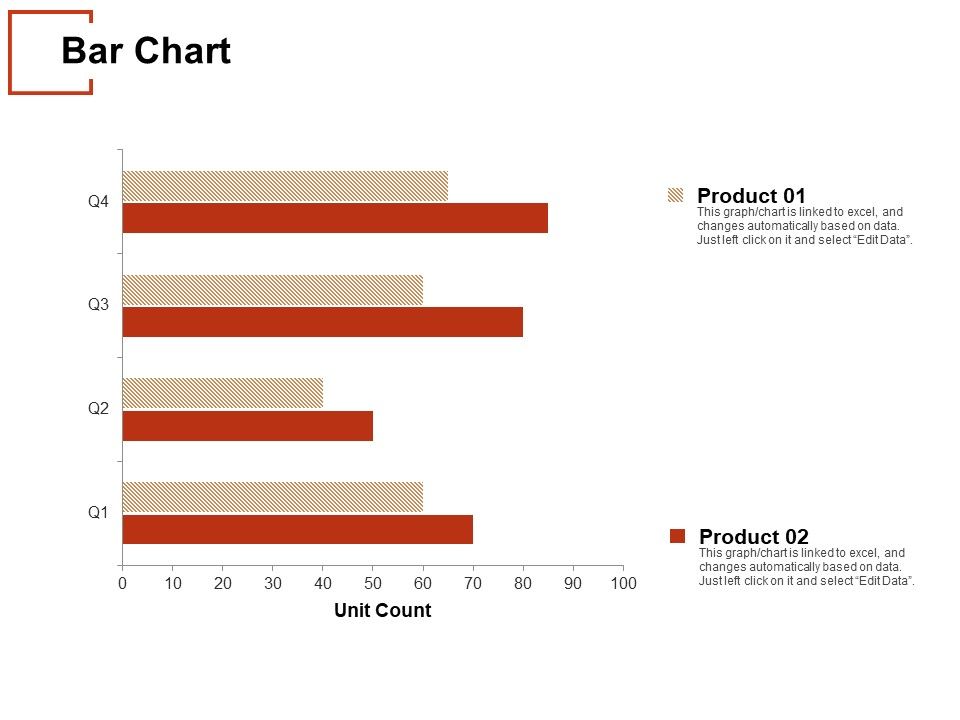 Bar Chart

Q4

Q3

Q2

Q1

0 10 20 30 40 50 60 70 80 90 100

Unit Count

Product 01
This graph/chart is linked to excel, and changes automatically based on data. Just left click on it and select "Edit Data".

Product 02
This graph/chart is linked to excel, and changes automatically based on data. Just left click on it and select "Edit Data".